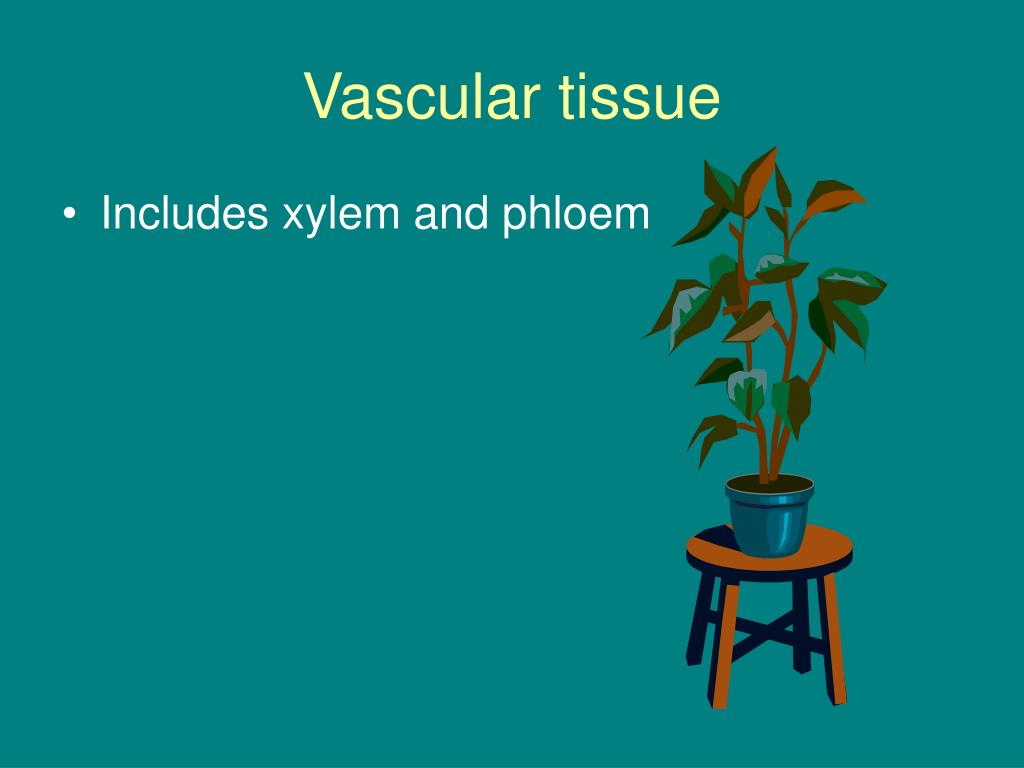 Vascular tissue

• Includes xylem and phloem